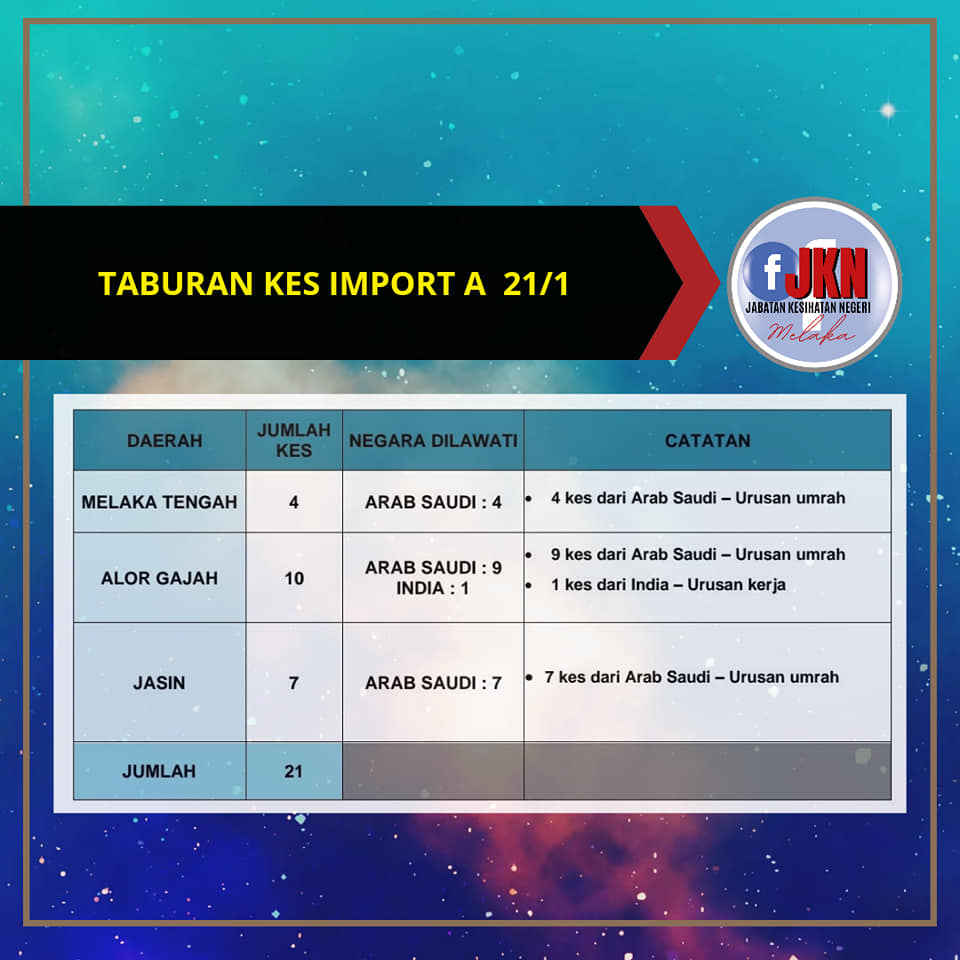 TABURAN KES IMPORT A 21/1

f JKN
JABATAN KESIHATAN NEGERI
Melaka

| DAERAH | JUMLAH KES | NEGARA DILAWATI | CATATAN |
|---|---|---|---|
| MELAKA TENGAH | 4 | ARAB SAUDI : 4 | • 4 kes dari Arab Saudi – Urusan umrah |
| ALOR GAJAH | 10 | ARAB SAUDI : 9 INDIA : 1 | • 9 kes dari Arab Saudi – Urusan umrah • 1 kes dari India – Urusan kerja |
| JASIN | 7 | ARAB SAUDI : 7 | • 7 kes dari Arab Saudi – Urusan umrah |
| JUMLAH | 21 | | |